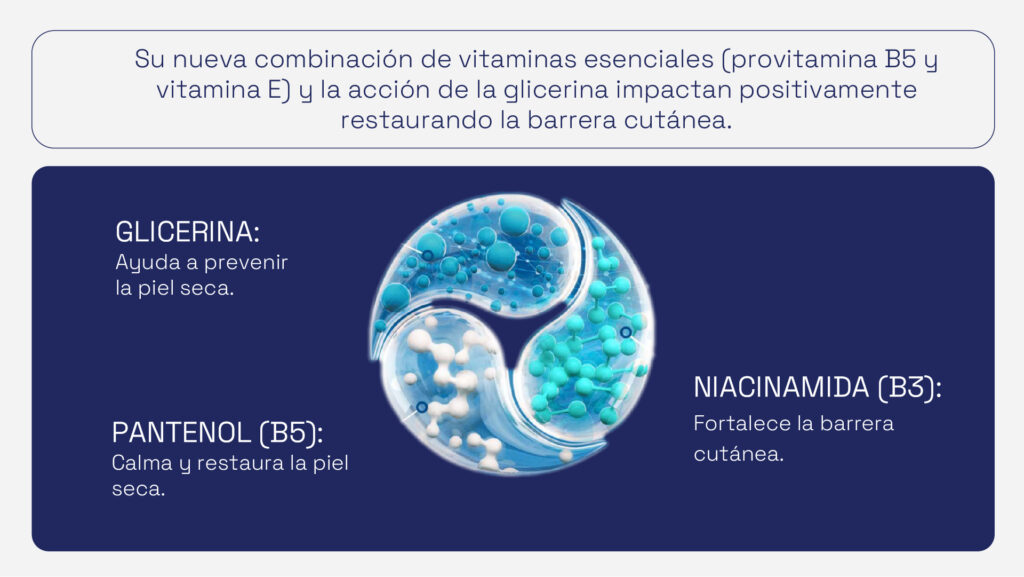 Su nueva combinación de vitaminas esenciales (provitamina B5 y vitamina E) y la acción de la glicerina impactan positivamente restaurando la barrera cutánea.

GLICERINA:
Ayuda a prevenir la piel seca.

PANTENOL (B5):
Calma y restaura la piel seca.

NIACINAMIDA (B3):
Fortalece la barrera cutánea.